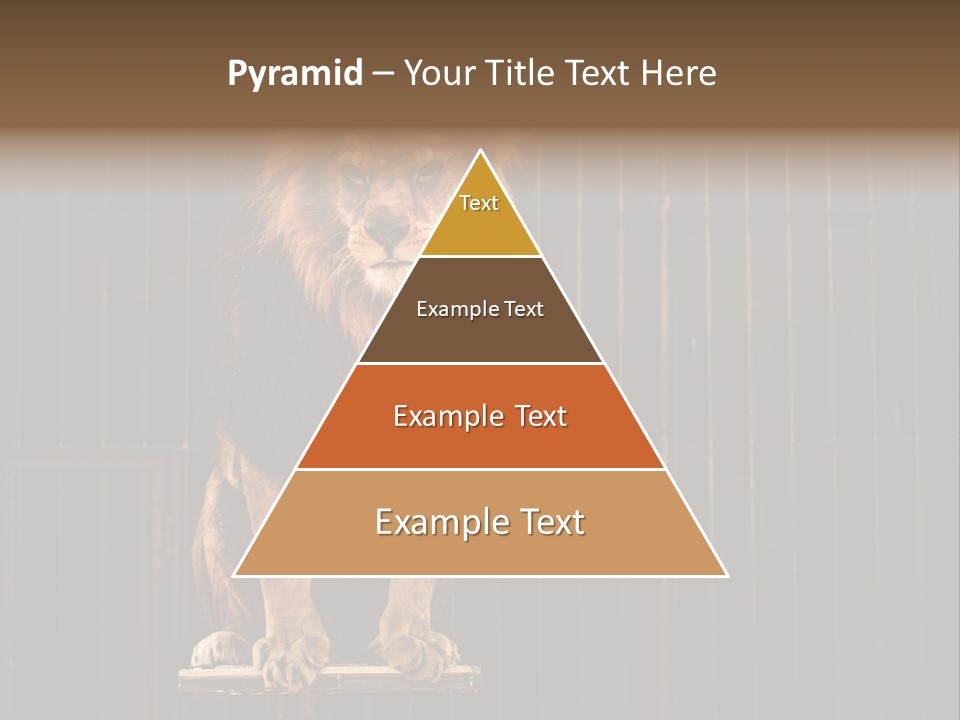 Pyramid – Your Title Text Here

Text

Example Text

Example Text

Example Text